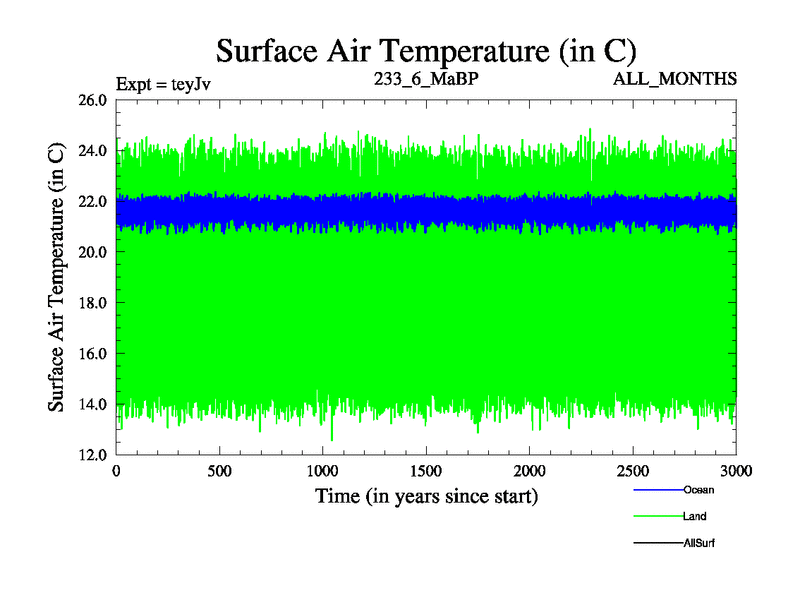 Surface Air Temperature (in C)

Expt = teyJv

233_6_MaBP

ALL_MONTHS

Surface Air Temperature (in C)

26.0
24.0
22.0
20.0
18.0
16.0
14.0
12.0

0
500
1000
1500
2000
2500
3000

Time (in years since start)

Ocean
Land
AllSurf